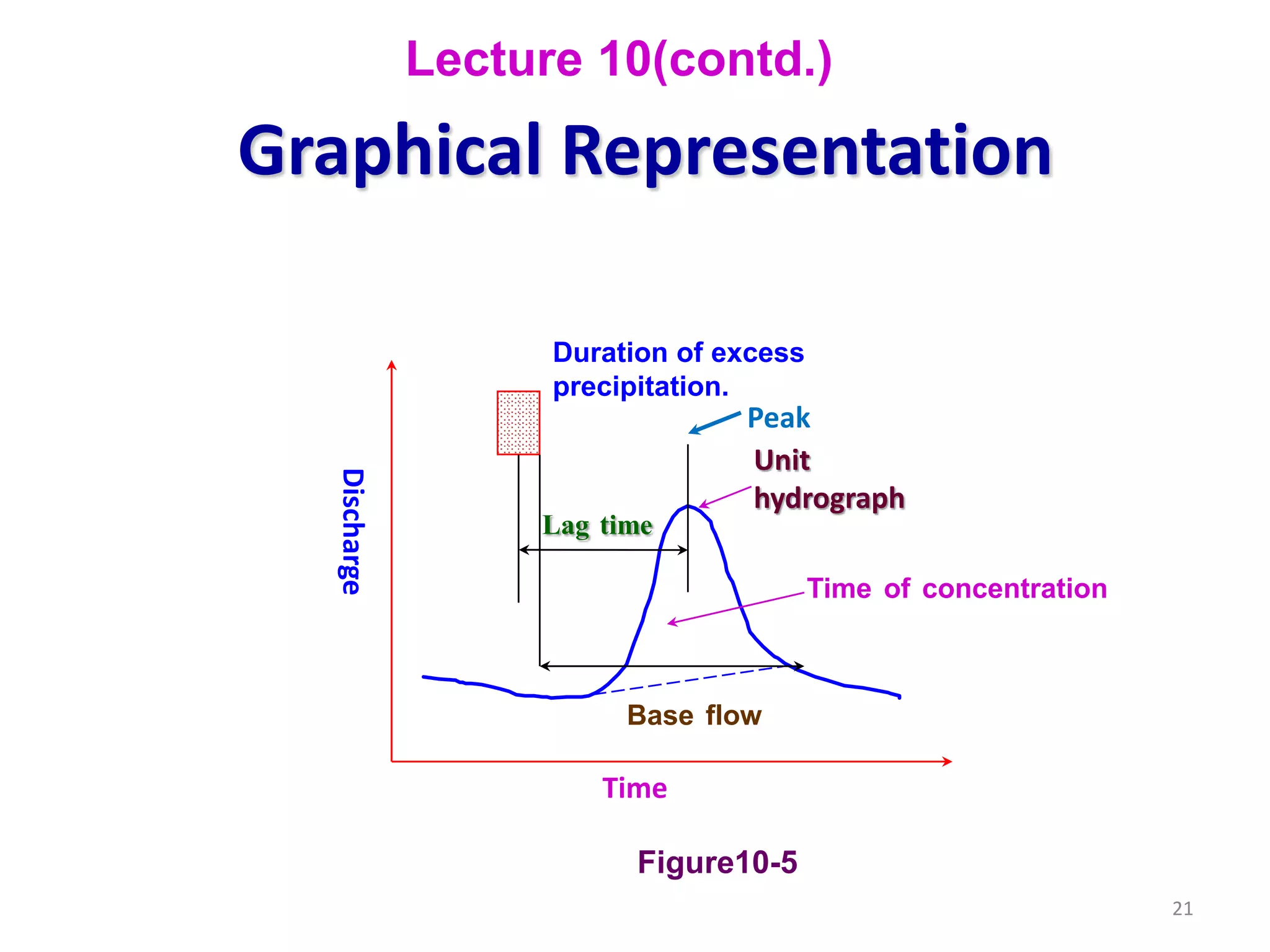 Lecture 10(contd.)

Graphical Representation

Duration of excess precipitation.

Peak

Unit hydrograph

Discharge

Lag time

Time of concentration

Base flow

Time

Figure10-5

21